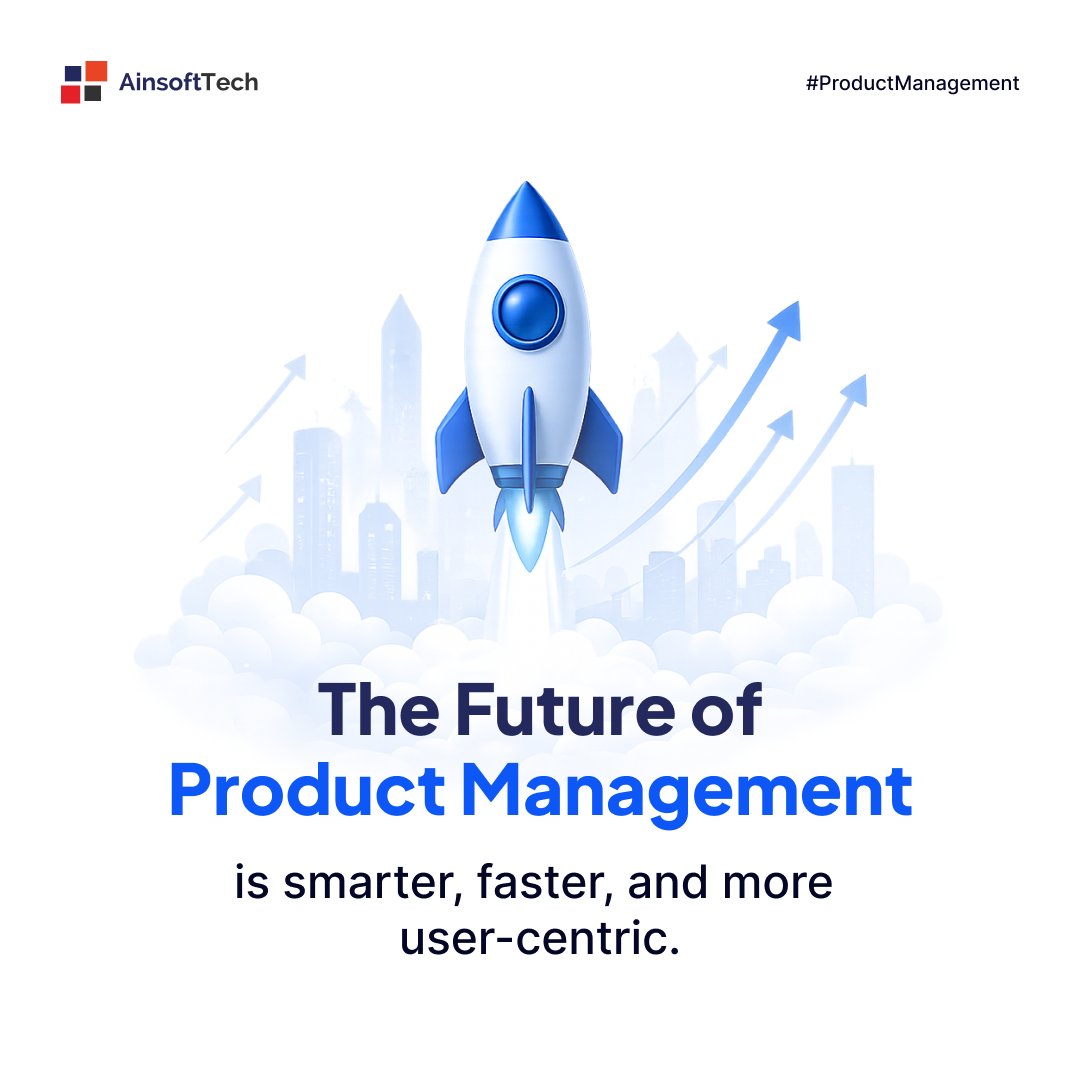 AinsoftTech

#ProductManagement

The Future of
Product Management

is smarter, faster, and more user-centric.